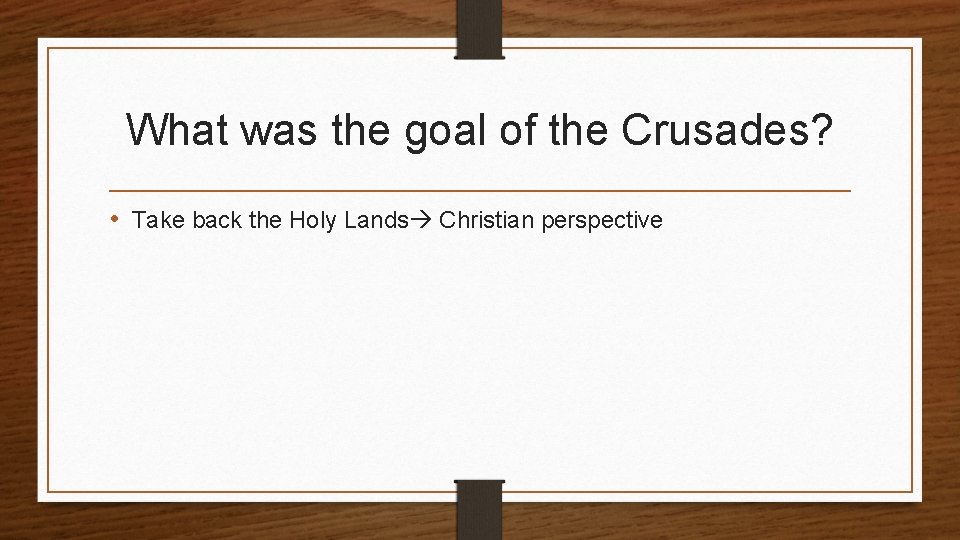 What was the goal of the Crusades?

• Take back the Holy Lands→ Christian perspective